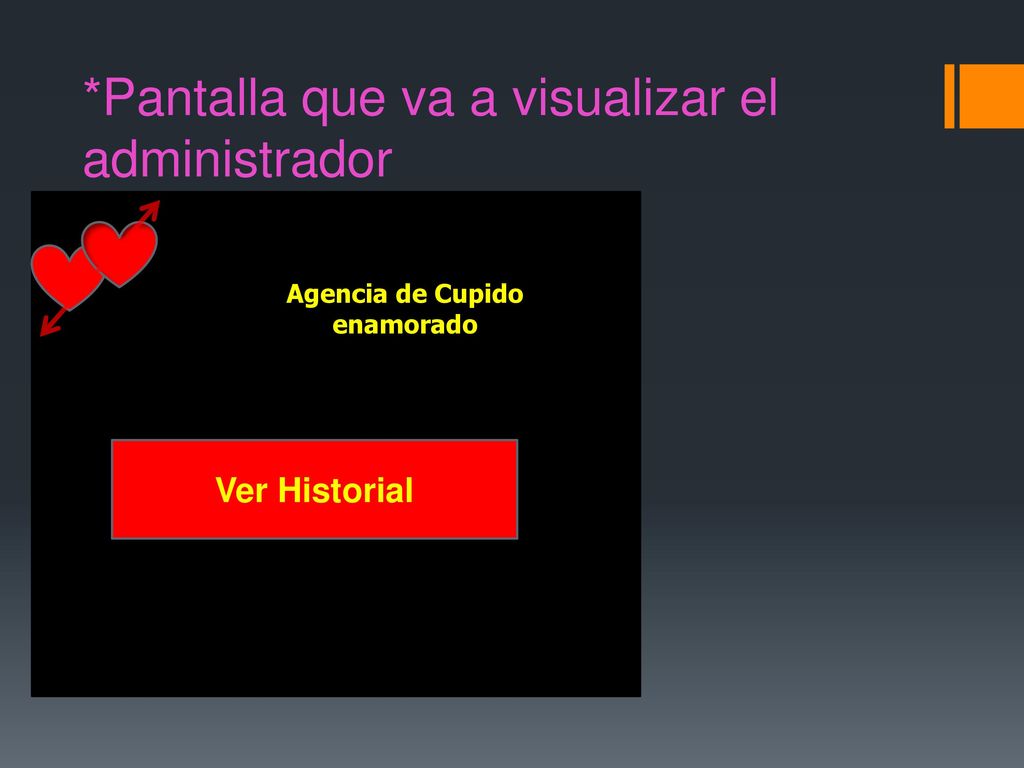 *Pantalla que va a visualizar el administrador

Agencia de Cupido enamorado

Ver Historial